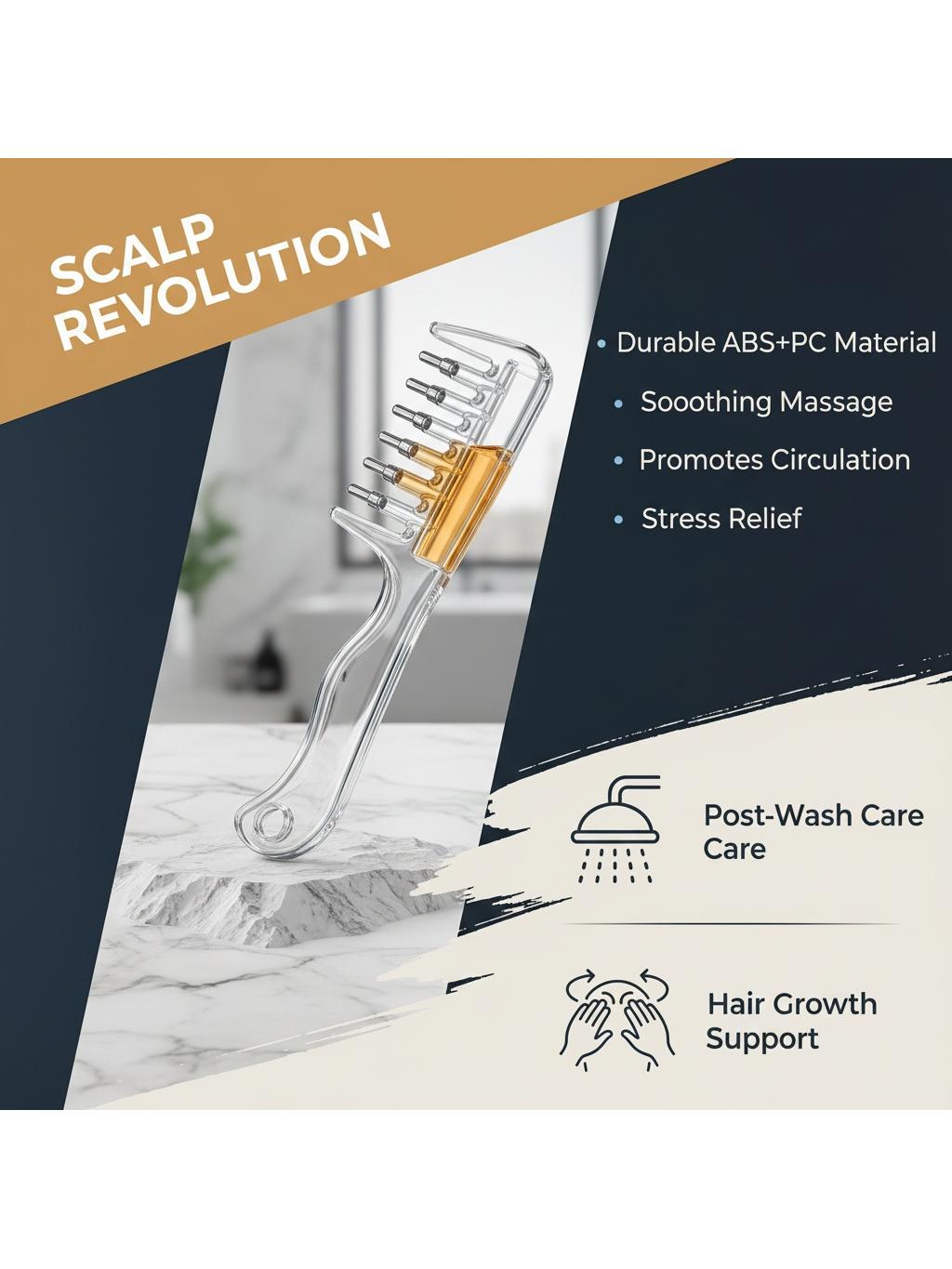 SCALP REVOLUTION

• Durable ABS+PC Material
• Sooothing Massage
• Promotes Circulation
• Stress Relief

Post-Wash Care Care

Hair Growth Support